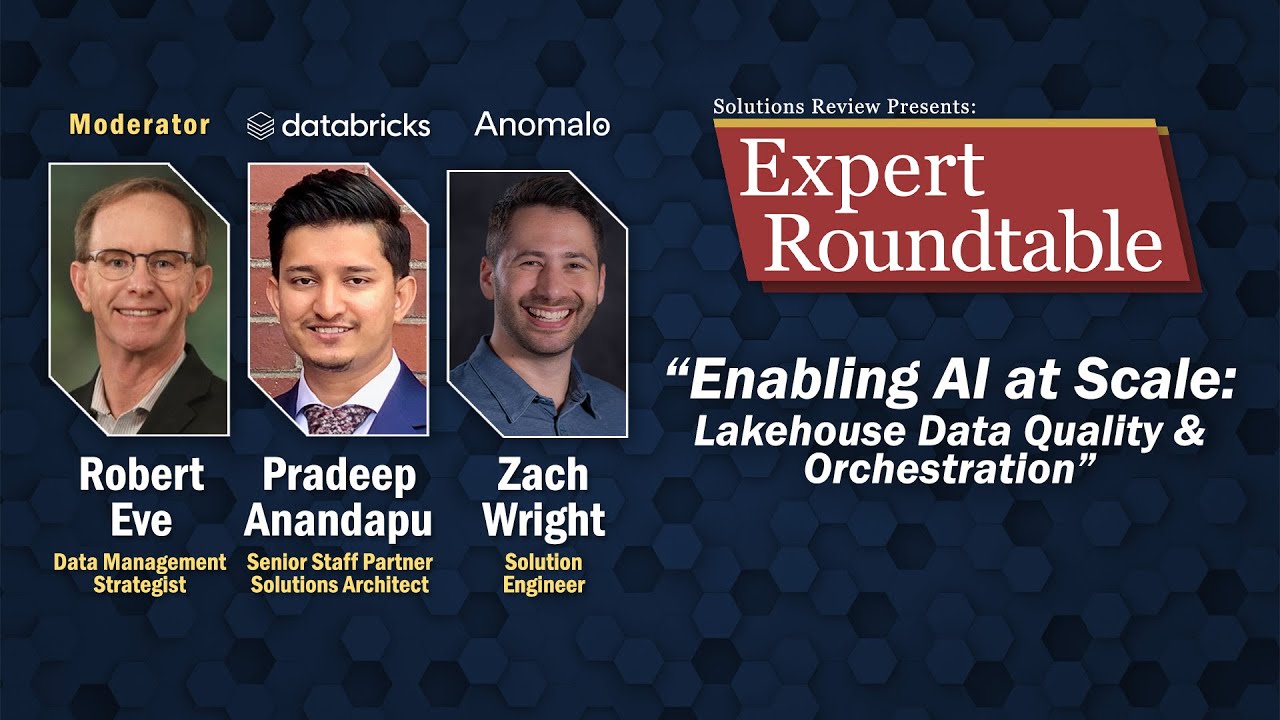 Moderator

databricks

Anomalo

Robert Eve
Data Management Strategist

Pradeep Anandapu
Senior Staff Partner Solutions Architect

Zach Wright
Solution Engineer

Solutions Review Presents:

Expert Roundtable

"Enabling AI at Scale: Lakehouse Data Quality & Orchestration"